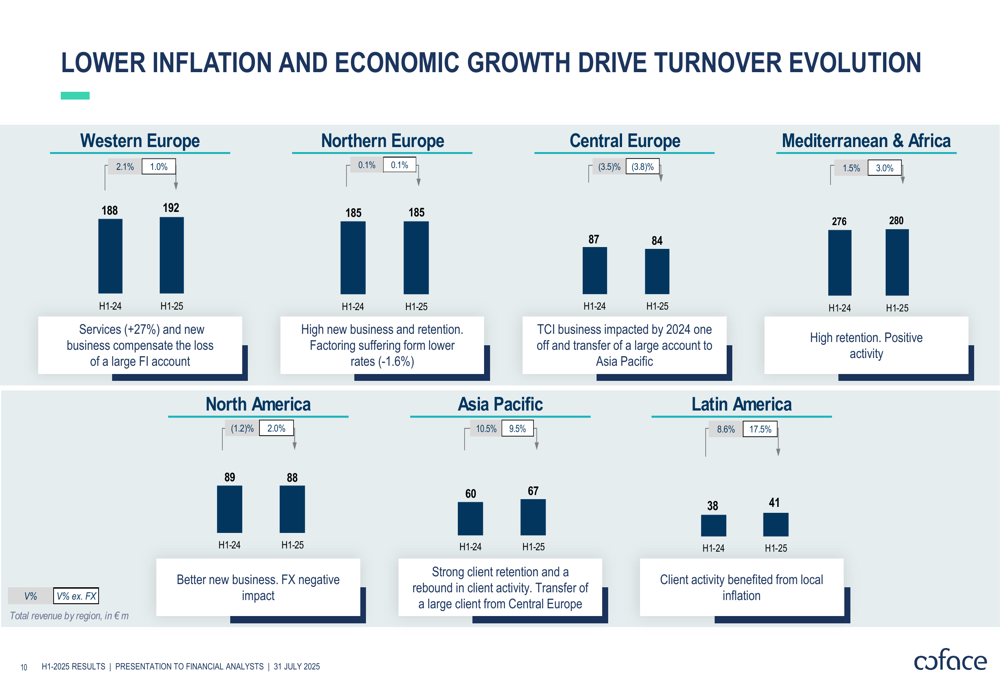 LOWER INFLATION AND ECONOMIC GROWTH DRIVE TURNOVER EVOLUTION

Western Europe

2.1% 1.0%

188 192

H1-24 H1-25

Services (+27%) and new business compensate the loss of a large FI account

Northern Europe

0.1% 0.1%

185 185

H1-24 H1-25

High new business and retention. Factoring suffering form lower rates (-1.6%)

Central Europe

(3.5)% (3.8)%

87 84

H1-24 H1-25

TCI business impacted by 2024 one off and transfer of a large account to Asia Pacific

Mediterranean & Africa

1.5% 3.0%

276 280

H1-24 H1-25

High retention. Positive activity

North America

(1.2)% 2.0%

89 88

H1-24 H1-25

Better new business. FX negative impact

Asia Pacific

10.5% 9.5%

60 67

H1-24 H1-25

Strong client retention and a rebound in client activity. Transfer of a large client from Central Europe

Latin America

8.6% 17.5%

38 41

H1-24 H1-25

Client activity benefited from local inflation

V% V% ex. FX

Total revenue by region, in € m

10 H1-2025 RESULTS | PRESENTATION TO FINANCIAL ANALYSTS | 31 JULY 2025

coface